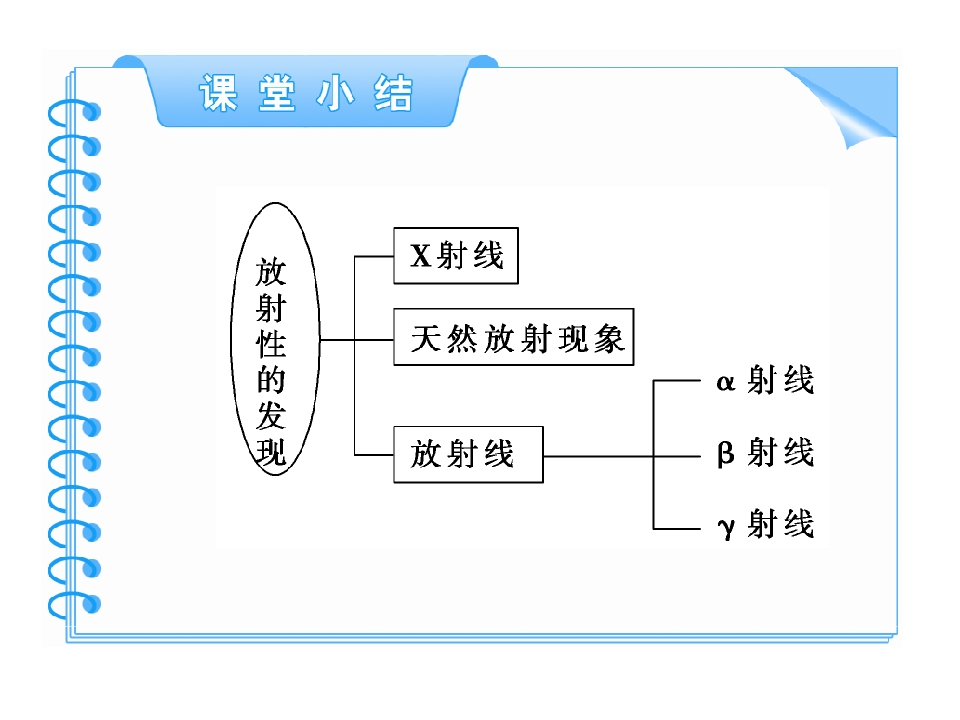 课堂小结

放射性的发现

X射线

天然放射现象

放射线

α射线

β射线

γ射线